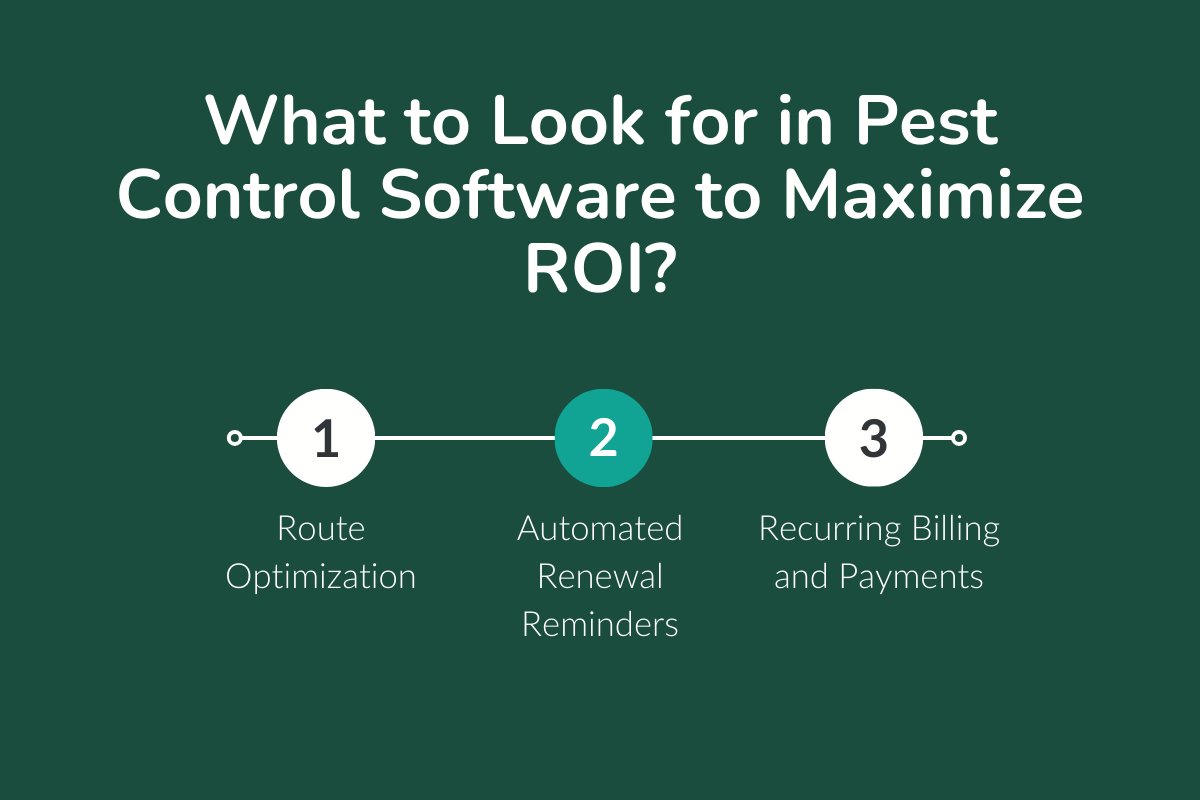 What to Look for in Pest Control Software to Maximize ROI?

1
Route Optimization

2
Automated Renewal Reminders

3
Recurring Billing and Payments